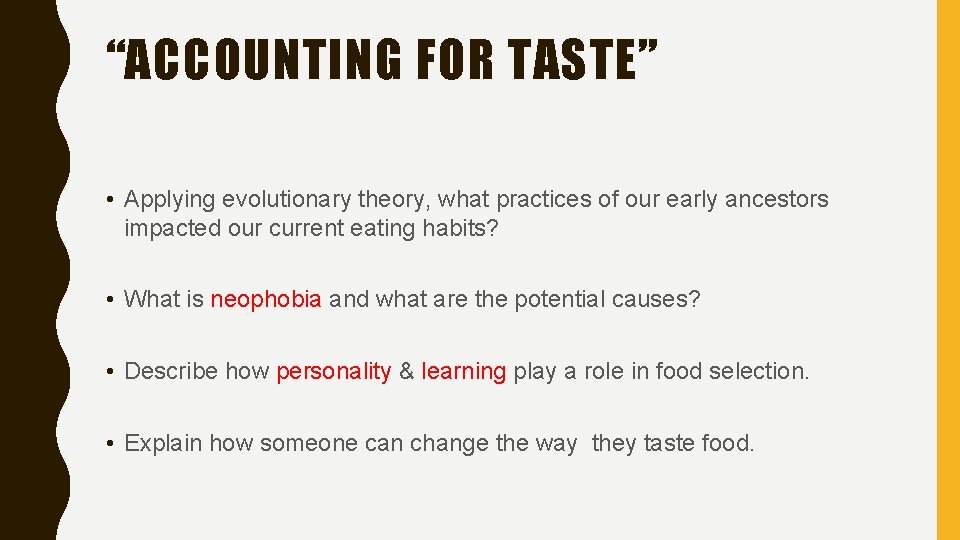 “ACCOUNTING FOR TASTE”

• Applying evolutionary theory, what practices of our early ancestors impacted our current eating habits?

• What is neophobia and what are the potential causes?

• Describe how personality & learning play a role in food selection.

• Explain how someone can change the way they taste food.